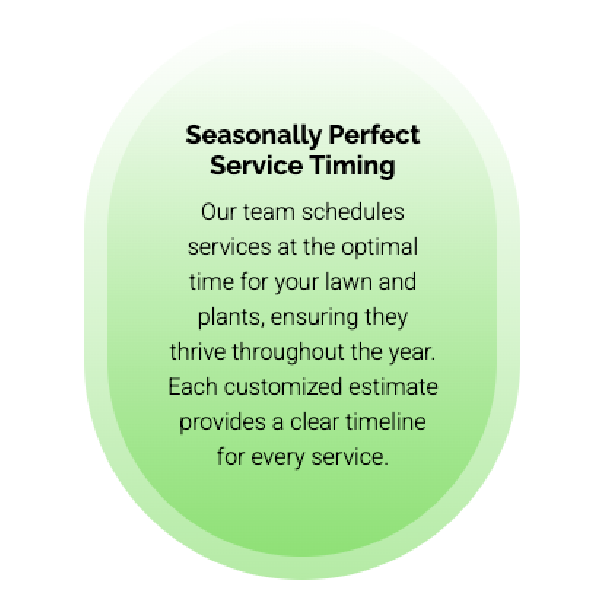 Seasonally Perfect Service Timing

Our team schedules services at the optimal time for your lawn and plants, ensuring they thrive throughout the year. Each customized estimate provides a clear timeline for every service.